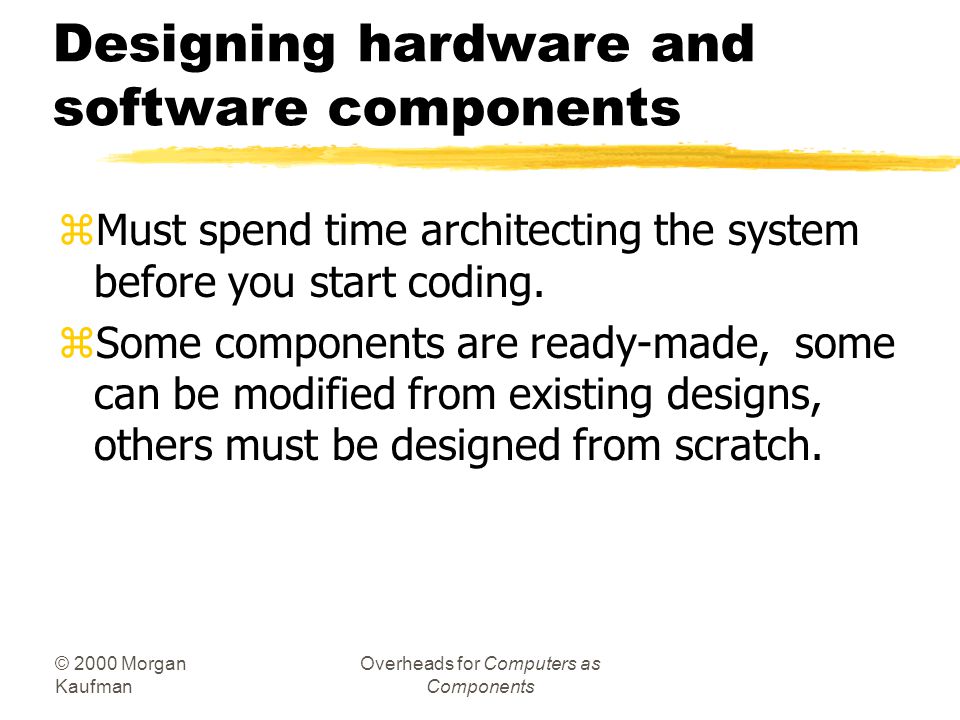 Designing hardware and software components

⌘Must spend time architecting the system before you start coding.

⌘Some components are ready-made, some can be modified from existing designs, others must be designed from scratch.

© 2000 Morgan Kaufman

Overheads for Computers as Components